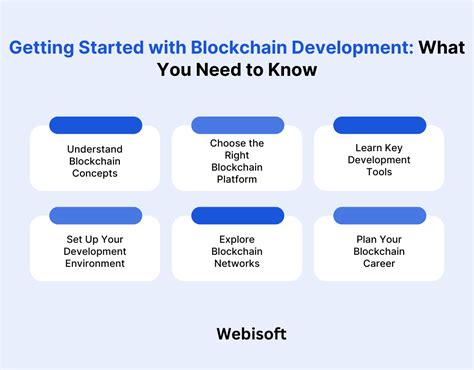 Getting Started with Blockchain Development: What You Need to Know

Understand Blockchain Concepts

Choose the Right Blockchain Platform

Learn Key Development Tools

Set Up Your Development Environment

Explore Blockchain Networks

Plan Your Blockchain Career

Webisoft